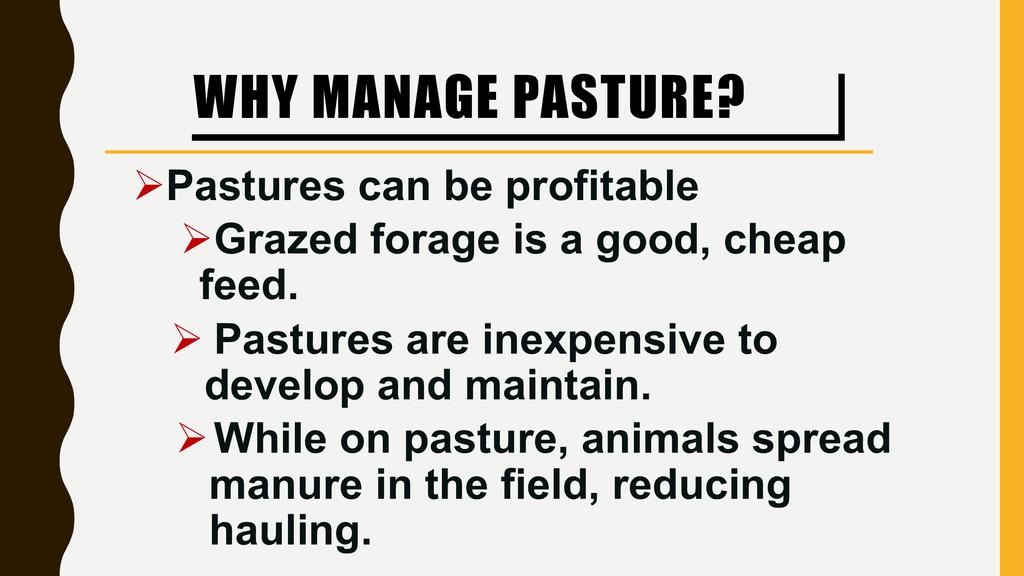 WHY MANAGE PASTURE?

➢Pastures can be profitable

➢Grazed forage is a good, cheap feed.

➢ Pastures are inexpensive to develop and maintain.

➢While on pasture, animals spread manure in the field, reducing hauling.